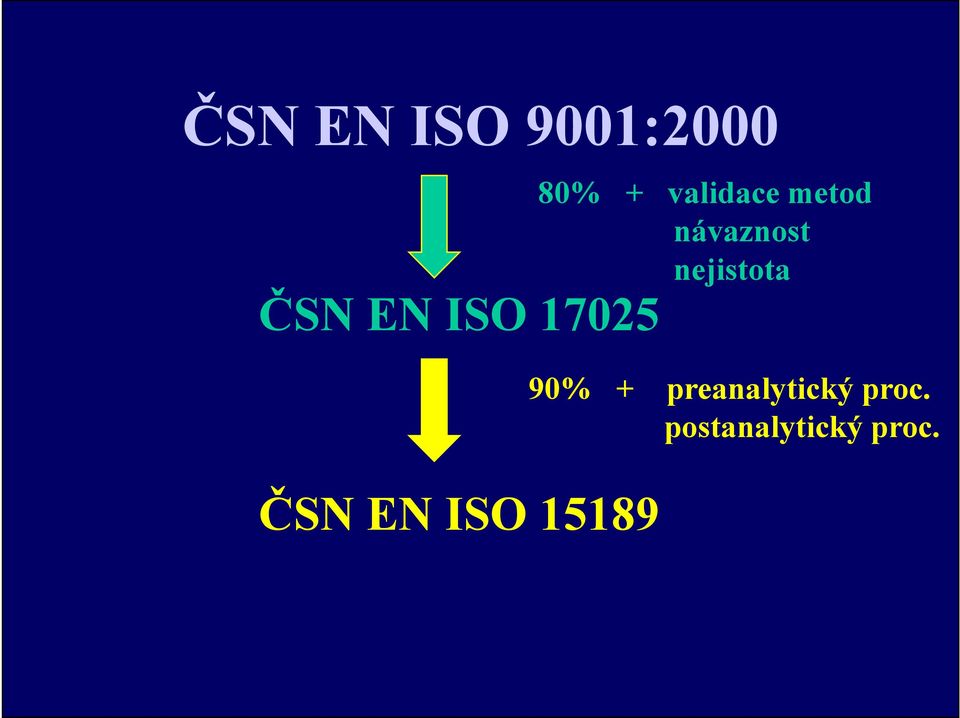 ČSN EN ISO 9001:2000

80% + validace metod
návaznost
nejistota

ČSN EN ISO 17025

90% + preanalytický proc.
postanalytický proc.

ČSN EN ISO 15189